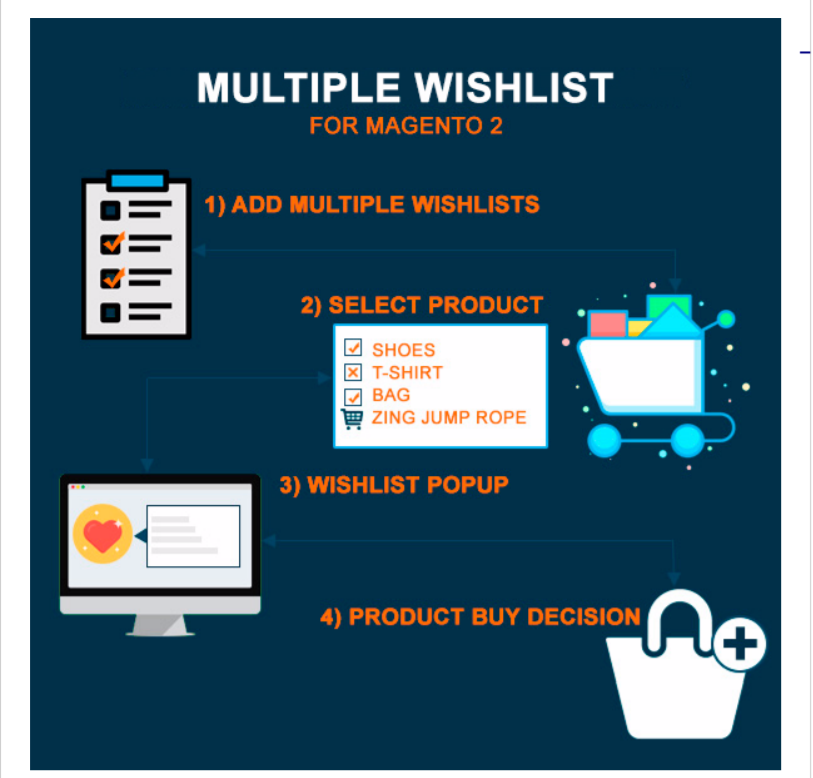 MULTIPLE WISHLIST
FOR MAGENTO 2

1) ADD MULTIPLE WISHLISTS

2) SELECT PRODUCT

SHOES
T-SHIRT
BAG
ZING JUMP ROPE

3) WISHLIST POPUP

4) PRODUCT BUY DECISION